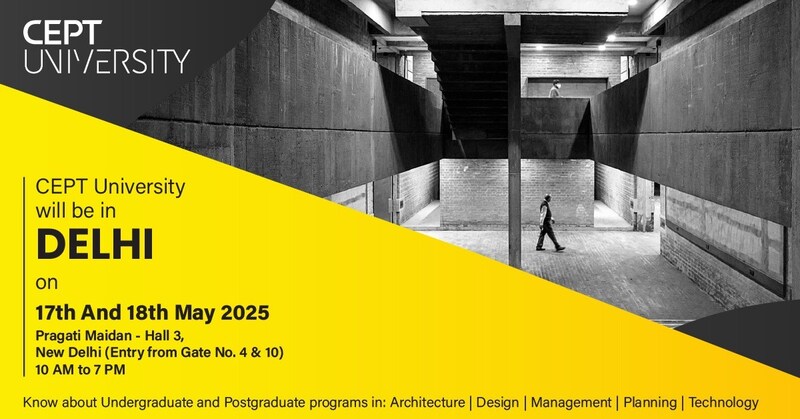 CEPT UNIVERSITY

CEPT University will be in
DELHI
on
17th And 18th May 2025
Pragati Maidan - Hall 3, New Delhi (Entry from Gate No. 4 & 10)
10 AM to 7 PM

Know about Undergraduate and Postgraduate programs in: Architecture | Design | Management | Planning | Technology